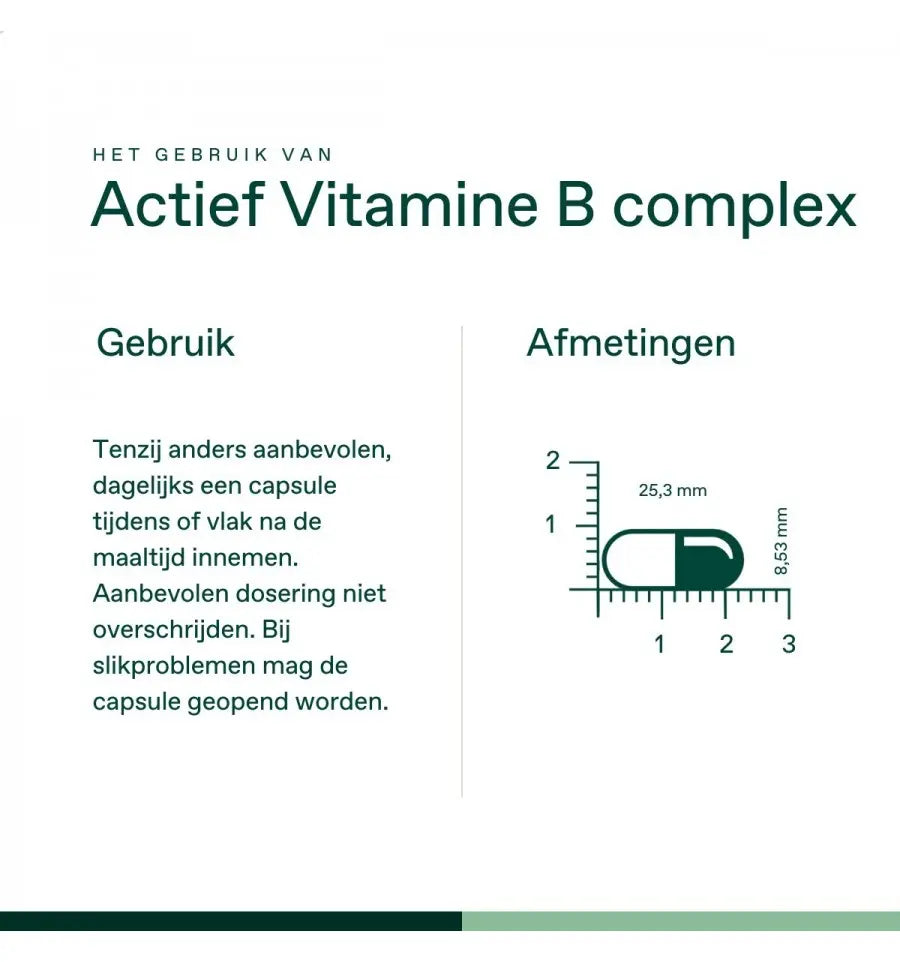 HET GEBRUIK VAN
Actief Vitamine B complex

Gebruik

Tenzij anders aanbevolen, dagelijks een capsule tijdens of vlak na de maaltijd innemen. Aanbevolen dosering niet overschrijden. Bij slikproblemen mag de capsule geopend worden.

Afmetingen

2
1
25,3 mm
8,53 mm
1 2 3